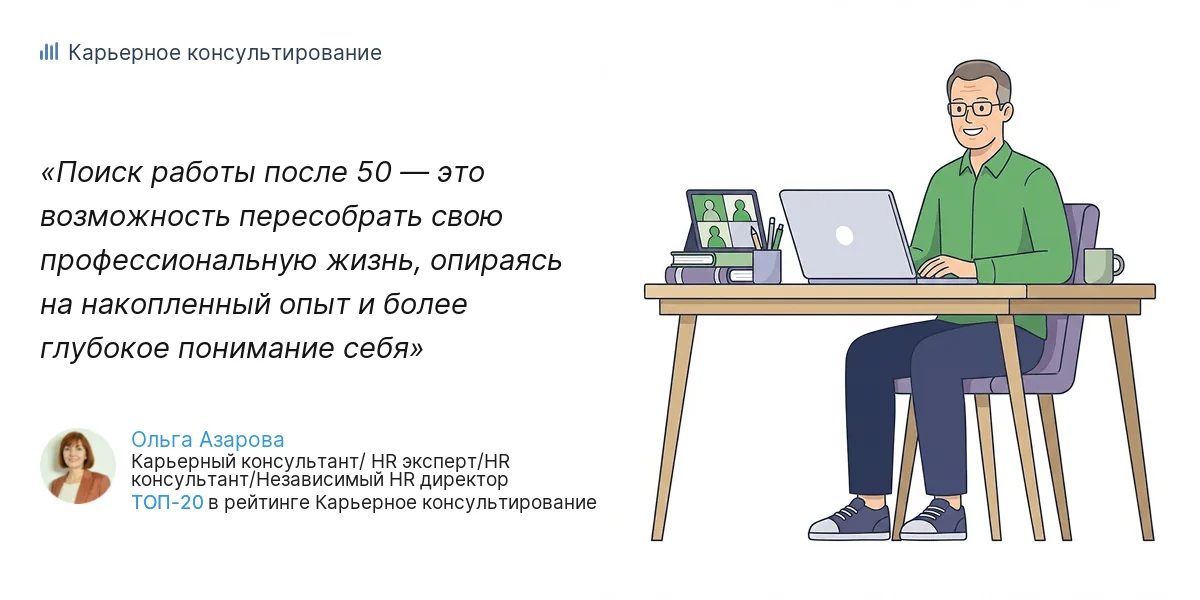 Карьерное консультирование

«Поиск работы после 50 — это возможность пересобрать свою профессиональную жизнь, опираясь на накопленный опыт и более глубокое понимание себя»

Ольга Азарова
Карьерный консультант/ HR эксперт/HR консультант/Независимый HR директор
ТОП-20 в рейтинге Карьерное консультирование